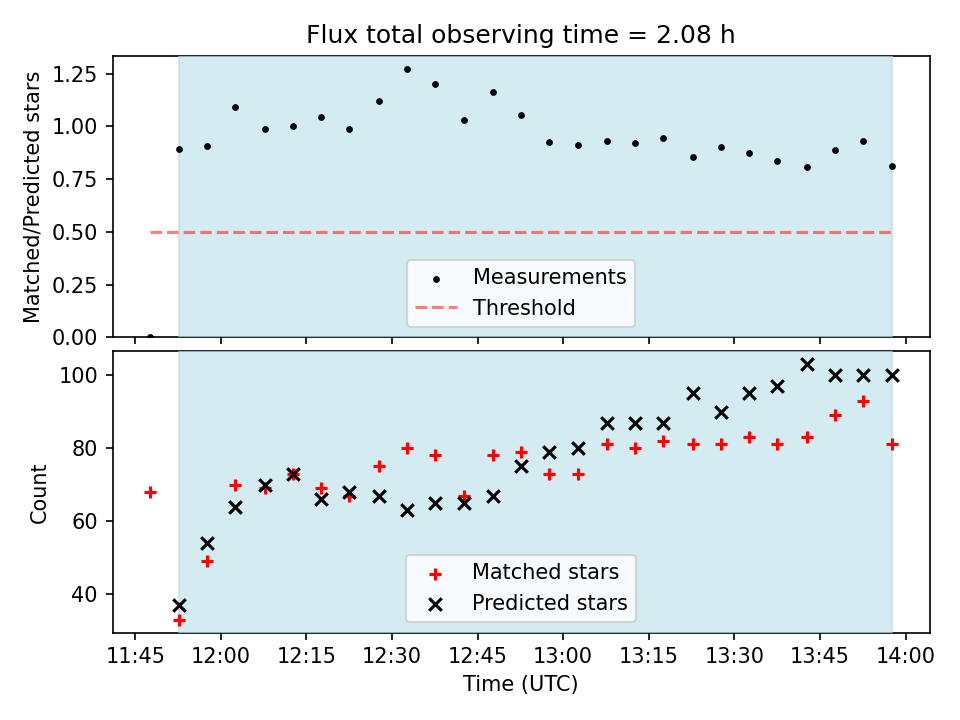 Flux total observing time = 2.08 h

Matched/Predicted stars

1.25
1.00
0.75
0.50
0.25
0.00

Measurements
Threshold

Count

100
80
60
40

Matched stars
Predicted stars

11:45 12:00 12:15 12:30 12:45 13:00 13:15 13:30 13:45 14:00
Time (UTC)